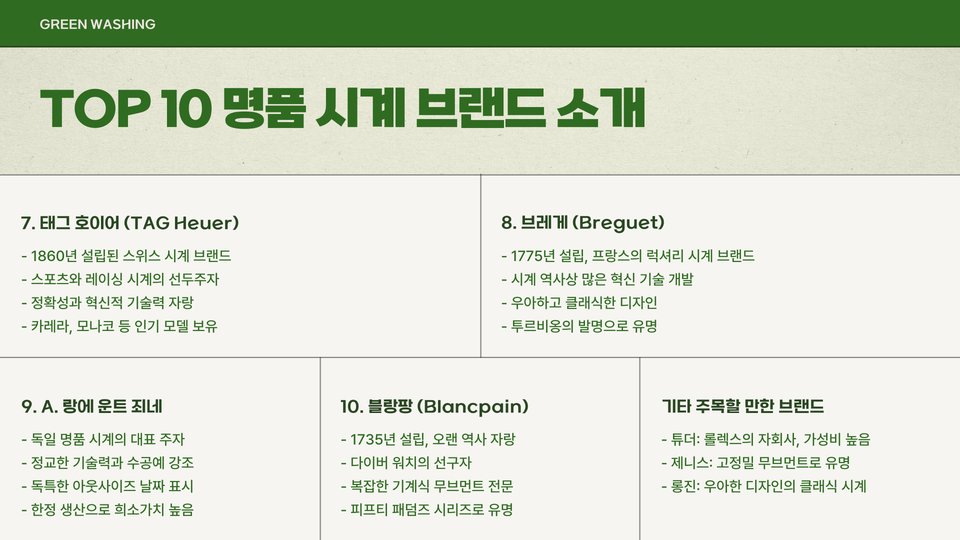 GREEN WASHING

TOP 10 명품 시계 브랜드 소개

7. 태그 호이어 (TAG Heuer)

- 1860년 설립된 스위스 시계 브랜드
- 스포츠와 레이싱 시계의 선두주자
- 정확성과 혁신적 기술력 자랑
- 카레라, 모나코 등 인기 모델 보유

8. 브레게 (Breguet)

- 1775년 설립, 프랑스의 럭셔리 시계 브랜드
- 시계 역사상 많은 혁신 기술 개발
- 우아하고 클래식한 디자인
- 투르비옹의 발명으로 유명

9. A. 랑에 운트 죄네

- 독일 명품 시계의 대표 주자
- 정교한 기술력과 수공예 강조
- 독특한 아웃사이즈 날짜 표시
- 한정 생산으로 희소가치 높음

10. 블랑팡 (Blancpain)

- 1735년 설립, 오랜 역사 자랑
- 다이버 워치의 선구자
- 복잡한 기계식 무브먼트 전문
- 피프티 패덤즈 시리즈로 유명

기타 주목할 만한 브랜드

- 튜더: 롤렉스의 자회사, 가성비 높음
- 제니스: 고정밀 무브먼트로 유명
- 롱진: 우아한 디자인의 클래식 시계